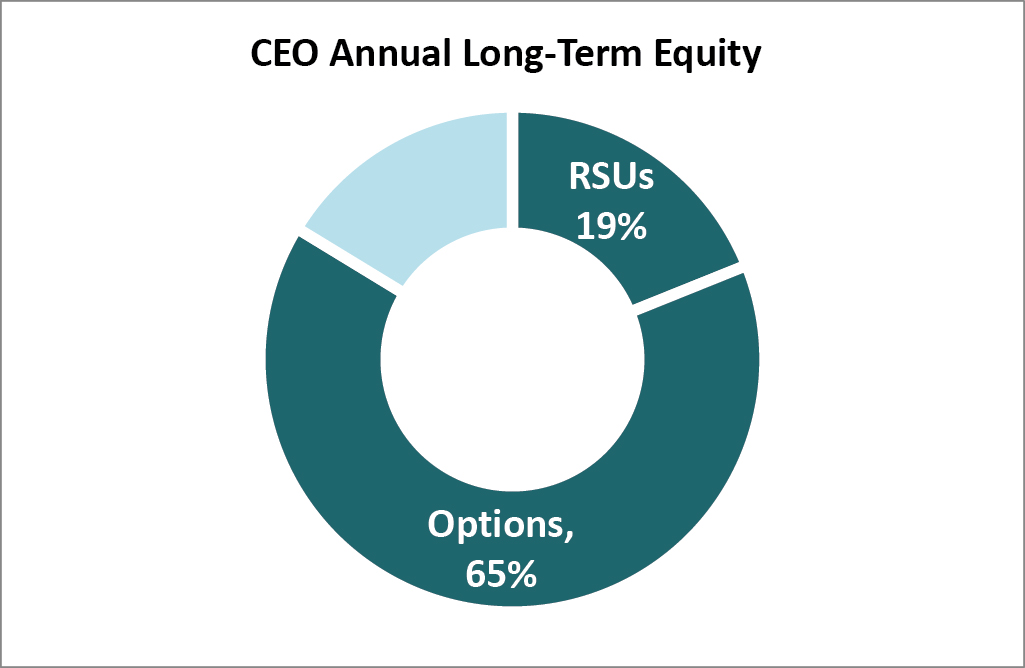 CEO Annual Long-Term Equity

RSUs
19%

Options,
65%